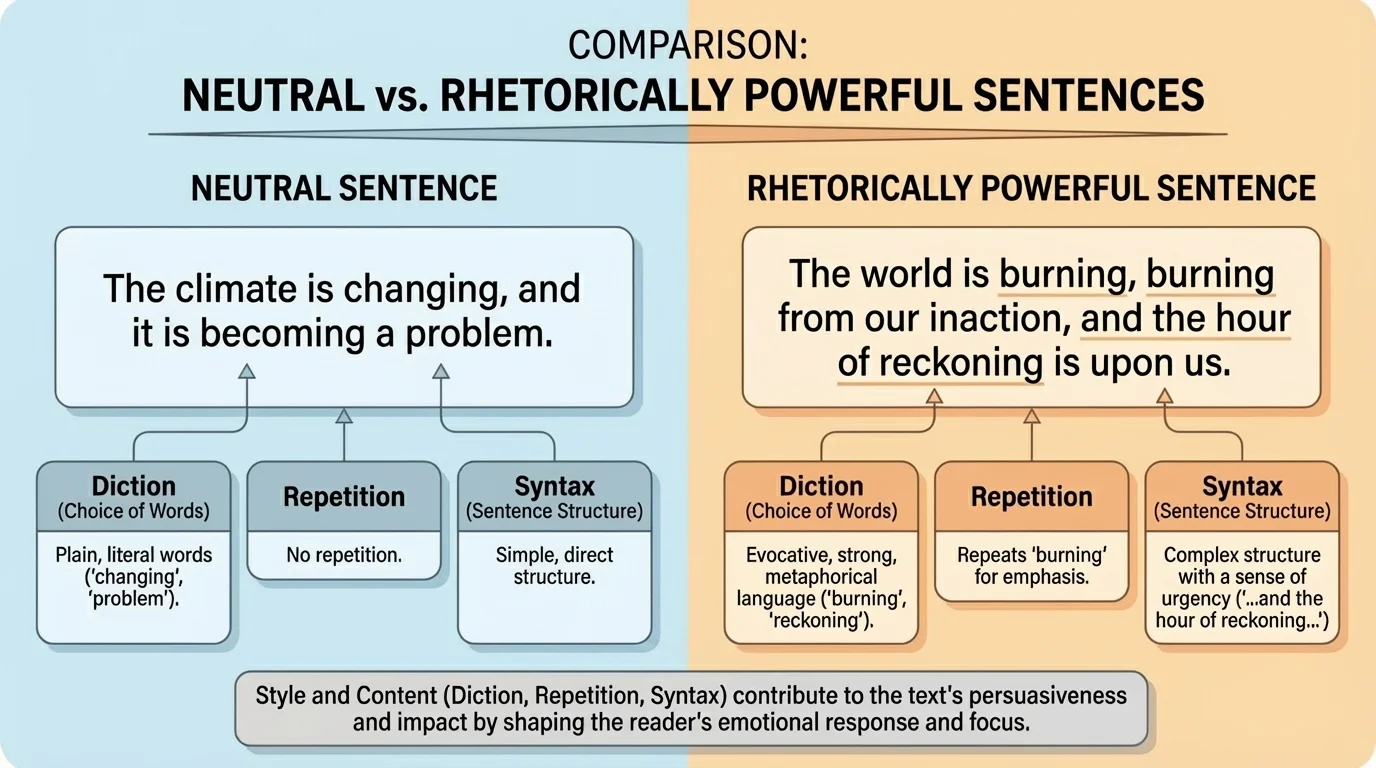 COMPARISON:
NEUTRAL vs. RHETORICALLY POWERFUL SENTENCES

NEUTRAL SENTENCE

The climate is changing, and it is becoming a problem.

Diction
(Choice of Words)
Plain, literal words ('changing', 'problem').

Repetition
No repetition.

Syntax
(Sentence Structure)
Simple, direct structure.

RHETORICALLY POWERFUL SENTENCE

The world is burning, burning from our inaction, and the hour of reckoning is upon us.

Diction
(Choice of Words)
Evocative, strong, metaphorical language ('burning', 'reckoning').

Repetition
Repeats 'burning' for emphasis.

Syntax
(Sentence Structure)
Complex structure with a sense of urgency ('...and the hour of reckoning...')

Style and Content (Diction, Repetition, Syntax) contribute to the text's persuasiveness and impact by shaping the reader's emotional response and focus.